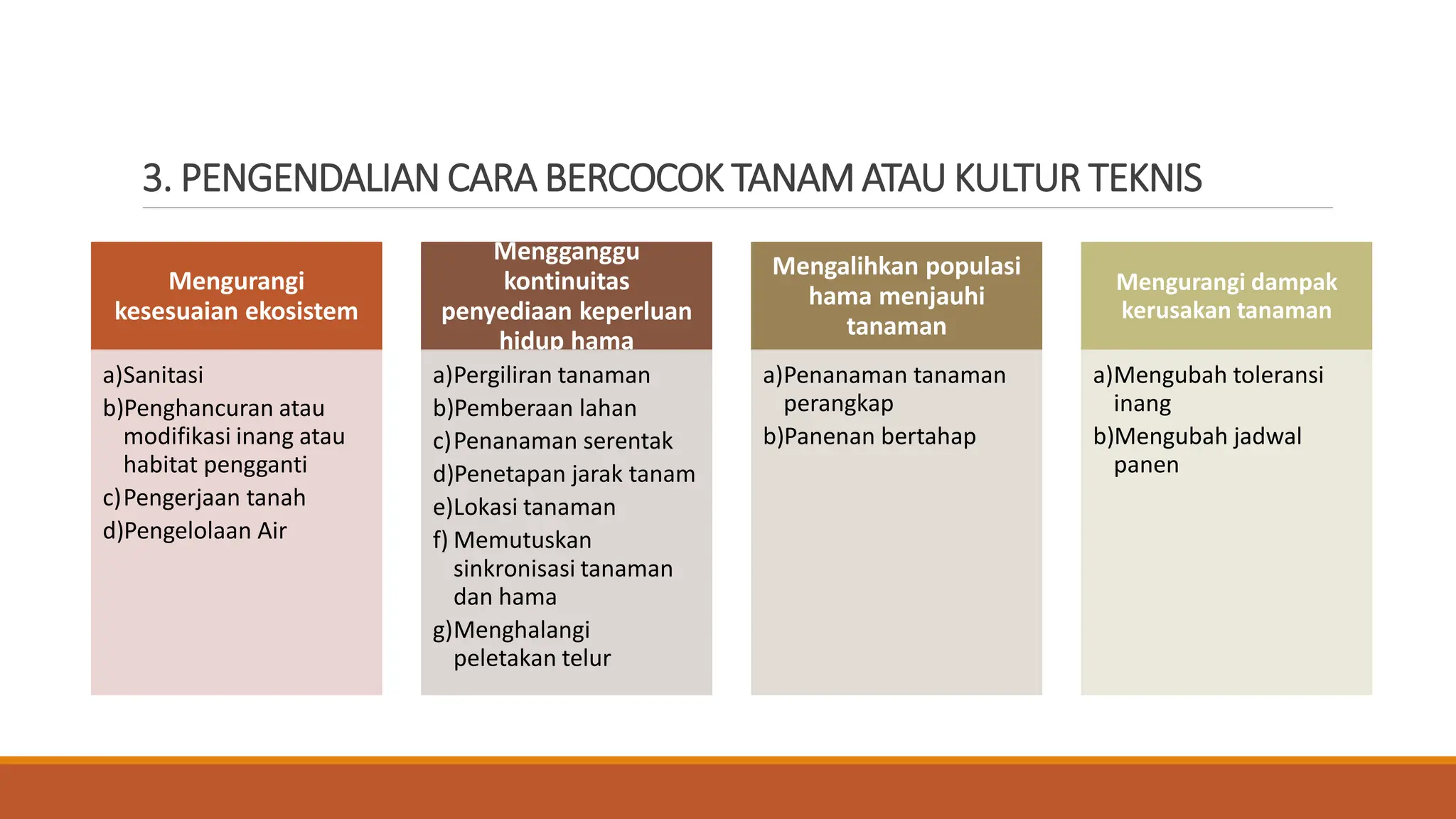 3. PENGENDALIAN CARA BERCOCOK TANAM ATAU KULTUR TEKNIS

Mengurangi kesesuaian ekosistem

a)Sanitasi
b)Penghancuran atau modifikasi inang atau habitat pengganti
c)Pengerjaan tanah
d)Pengelolaan Air

Mengganggu kontinuitas penyediaan keperluan hidup hama

a)Pergiliran tanaman
b)Pemberaan lahan
c)Penanaman serentak
d)Penetapan jarak tanam
e)Lokasi tanaman
f) Memutuskan sinkronisasi tanaman dan hama
g)Menghalangi peletakan telur

Mengalihkan populasi hama menjauhi tanaman

a)Penanaman tanaman perangkap
b)Panenan bertahap

Mengurangi dampak kerusakan tanaman

a)Mengubah toleransi inang
b)Mengubah jadwal panen